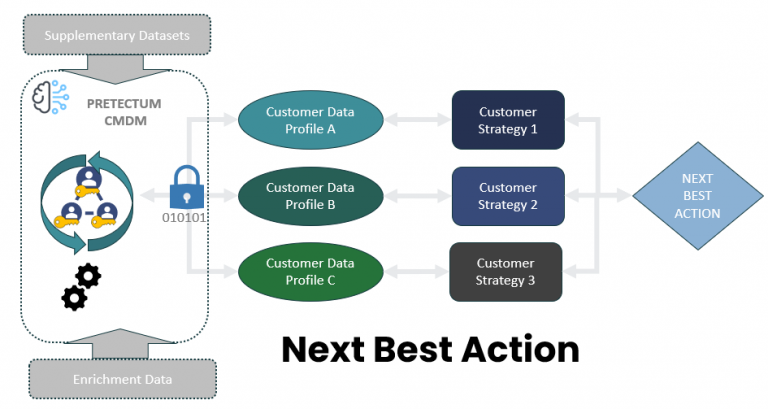 Supplementary Datasets

PRETECTUM CMDM

010101

Customer Data Profile A

Customer Data Profile B

Customer Data Profile C

Customer Strategy 1

Customer Strategy 2

Customer Strategy 3

NEXT BEST ACTION

Next Best Action

Enrichment Data